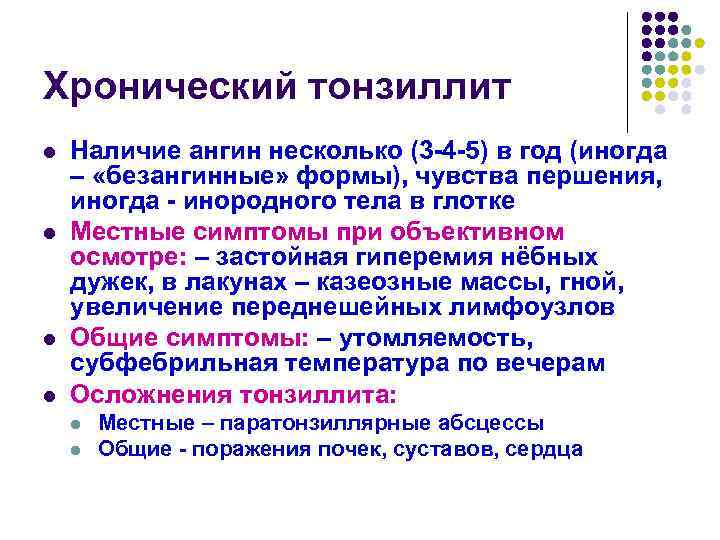 Хронический тонзиллит

- Наличие ангин несколько (3-4-5) в год (иногда – «безангинные» формы), чувства першения, иногда - инородного тела в глотке
- Местные симптомы при объективном осмотре: – застойная гиперемия нёбных дужек, в лакунах – казеозные массы, гной, увеличение переднешейных лимфоузлов
- Общие симптомы: – утомляемость, субфебрильная температура по вечерам
- Осложнения тонзиллита:
  - Местные – паратонзиллярные абсцессы
  - Общие - поражения почек, суставов, сердца